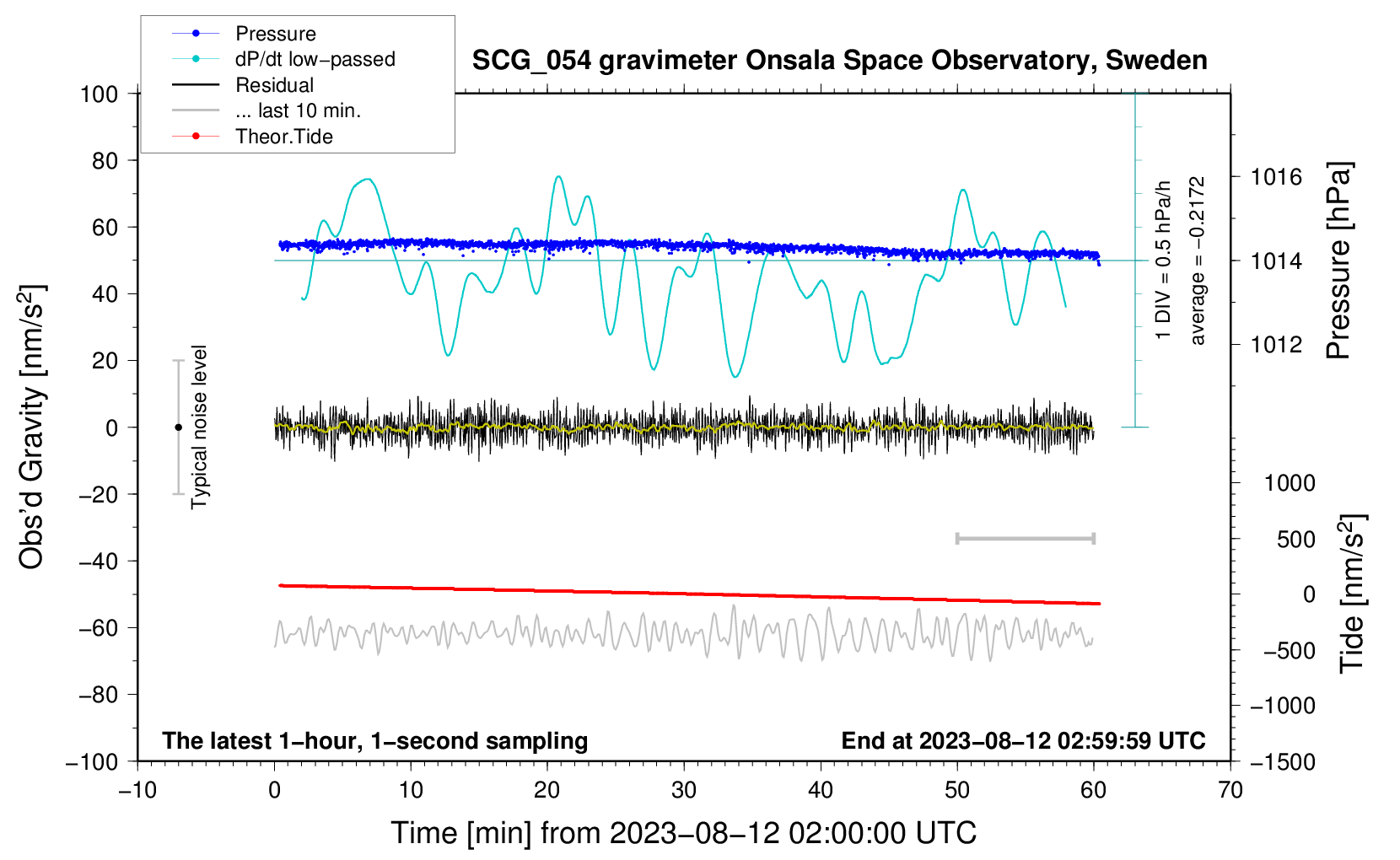 Pressure
dP/dt low−passed
Residual
... last 10 min.
Theor.Tide

SCG_054 gravimeter Onsala Space Observatory, Sweden

100
80
60
40
20
0
−20
−40
−60
−80
−100

Obs'd Gravity [nm/s$^2$]

Typical noise level

1 DIV = 0.5 hPa/h
average = −0.2172

1016
1014
1012
Pressure [hPa]

1000
500
0
−500
−1000
−1500
Tide [nm/s$^2$]

The latest 1−hour, 1−second sampling
End at 2023−08−12 02:59:59 UTC

−10
0
10
20
30
40
50
60
70

Time [min] from 2023−08−12 02:00:00 UTC